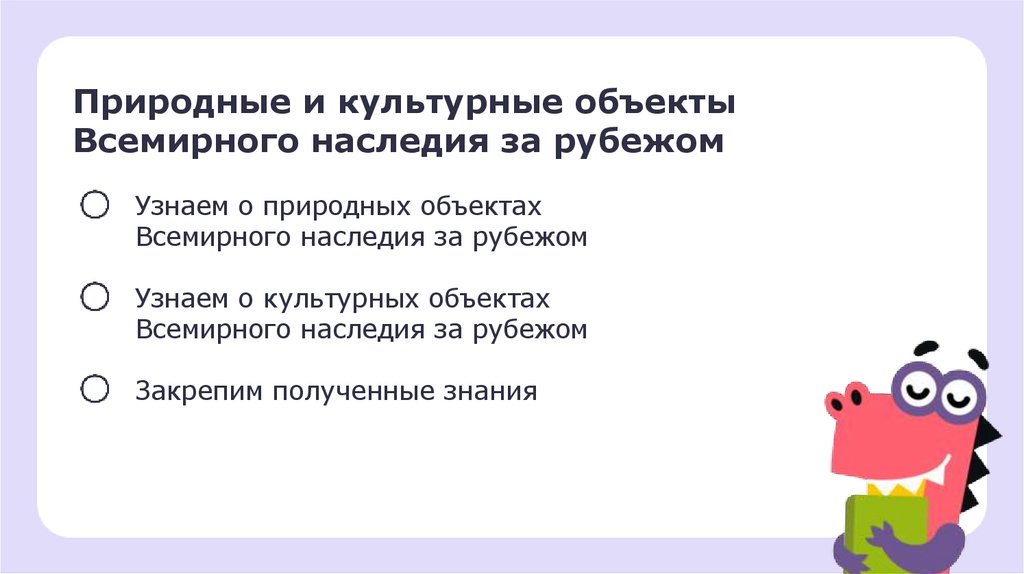 Природные и культурные объекты Всемирного наследия за рубежом

Узнаем о природных объектах Всемирного наследия за рубежом

Узнаем о культурных объектах Всемирного наследия за рубежом

Закрепим полученные знания